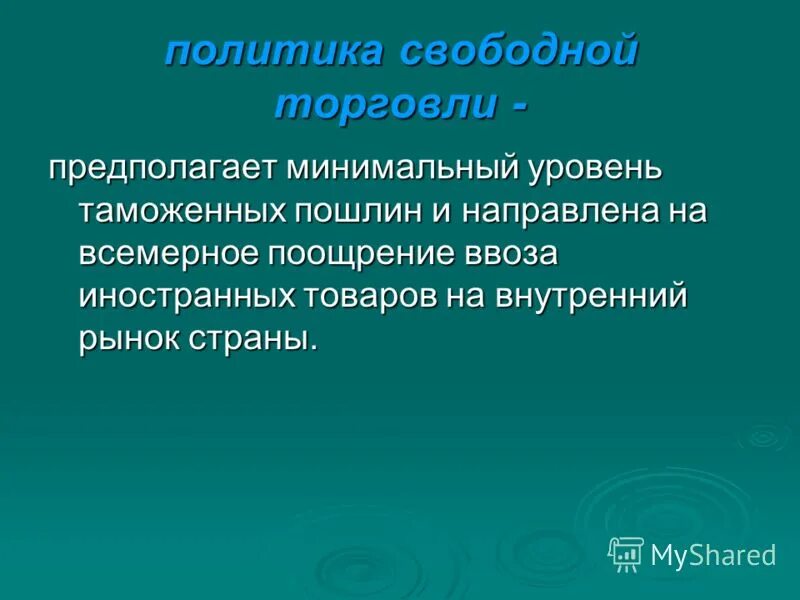 политика свободной торговли -

предполагает минимальный уровень таможенных пошлин и направлена на всемерное поощрение ввоза иностранных товаров на внутренний рынок страны.

MyShared